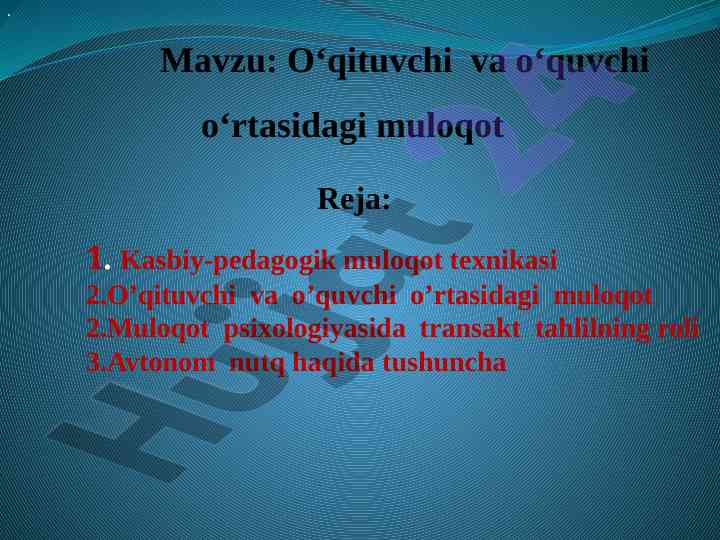 Mavzu: O‘qituvchi va o‘quvchi o‘rtasidagi muloqot

Reja:

1. Kasbiy-pedagogik muloqot texnikasi
2.O’qituvchi va o’quvchi o’rtasidagi muloqot
2.Muloqot psixologiyasida transakt tahlilning roli
3.Avtonom nutq haqida tushuncha

Hujjat 24